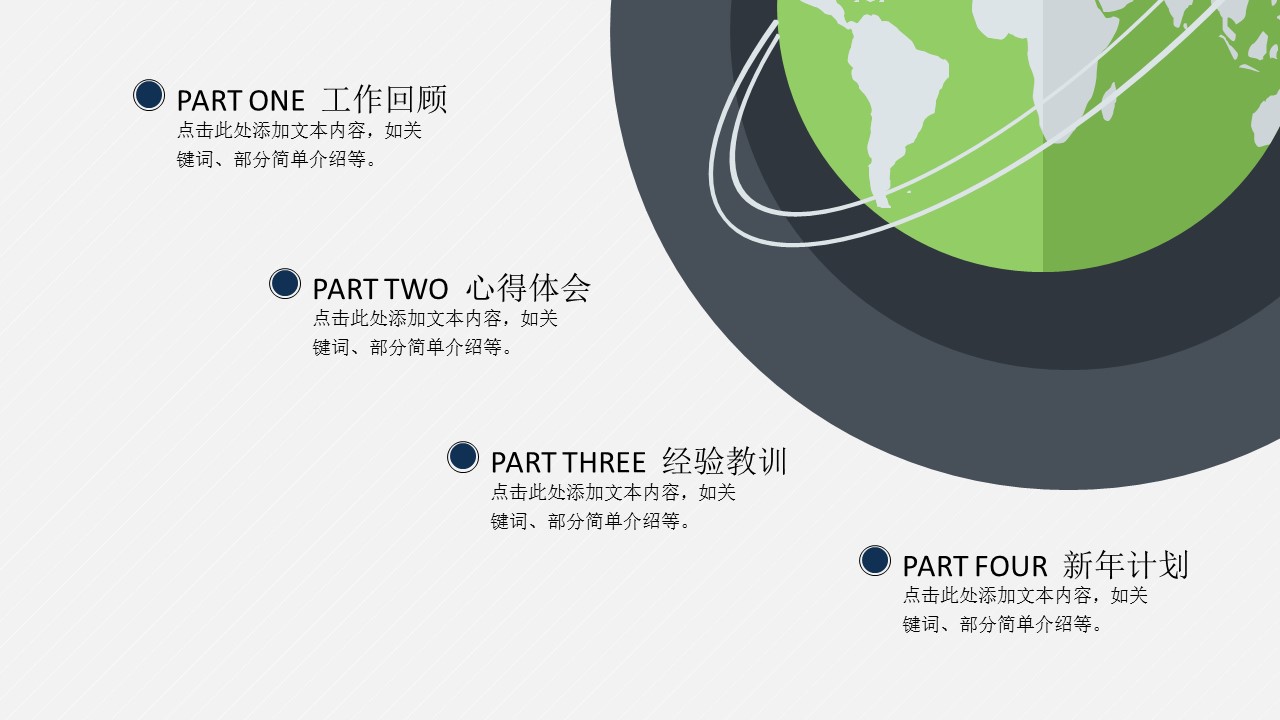 PART ONE 工作回顾
点击此处添加文本内容，如关键词、部分简单介绍等。

PART TWO 心得体会
点击此处添加文本内容，如关键词、部分简单介绍等。

PART THREE 经验教训
点击此处添加文本内容，如关键词、部分简单介绍等。

PART FOUR 新年计划
点击此处添加文本内容，如关键词、部分简单介绍等。